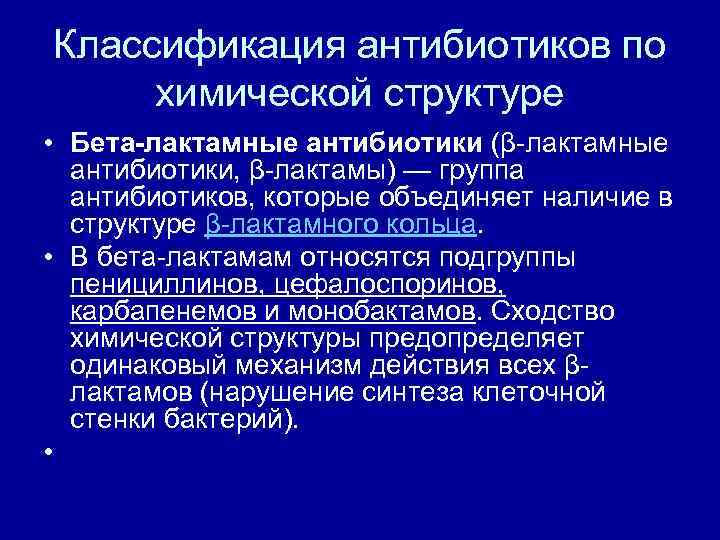 Классификация антибиотиков по химической структуре

• Бета-лактамные антибиотики (β-лактамные антибиотики, β-лактамы) — группа антибиотиков, которые объединяет наличие в структуре β-лактамного кольца.

• В бета-лактамам относятся подгруппы пенициллинов, цефалоспоринов, карбапенемов и монобактамов. Сходство химической структуры предопределяет одинаковый механизм действия всех β-лактамов (нарушение синтеза клеточной стенки бактерий).

•